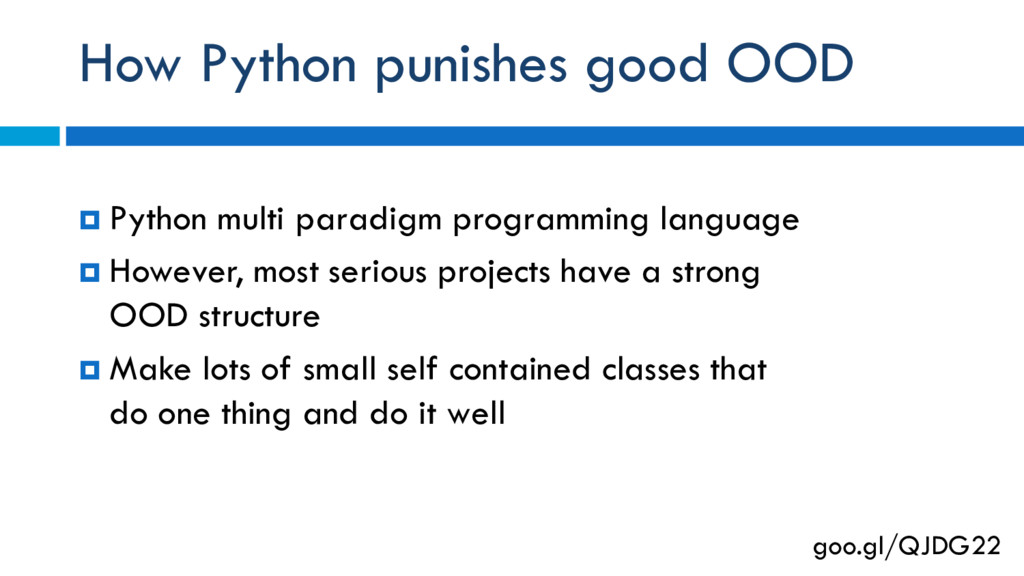 How Python punishes good OOD

Python multi paradigm programming language

However, most serious projects have a strong OOD structure

Make lots of small self contained classes that do one thing and do it well

goo.gl/QJDG22